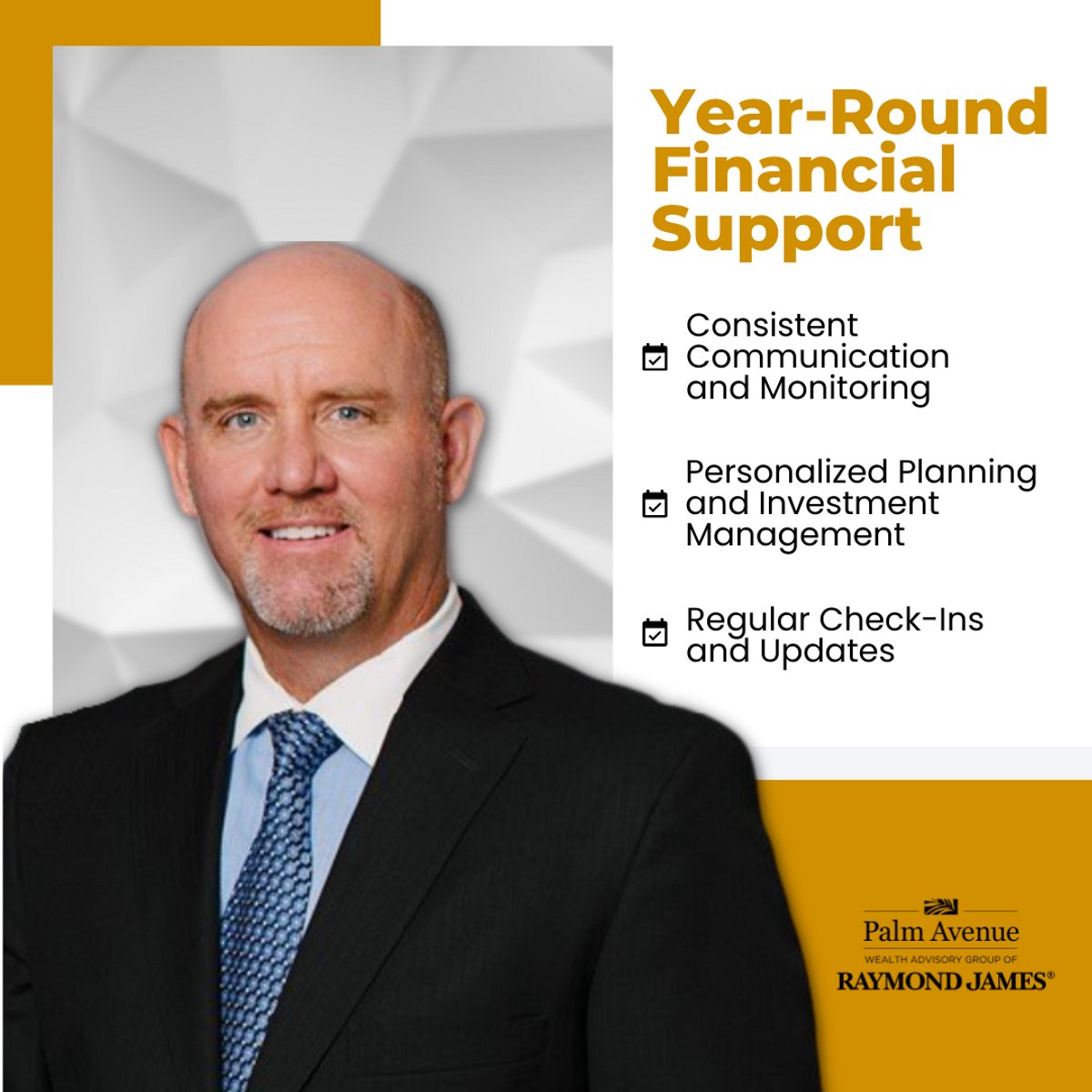 Year-Round Financial Support

Consistent Communication and Monitoring

Personalized Planning and Investment Management

Regular Check-Ins and Updates

Palm Avenue
WEALTH ADVISORY GROUP OF
RAYMOND JAMES®